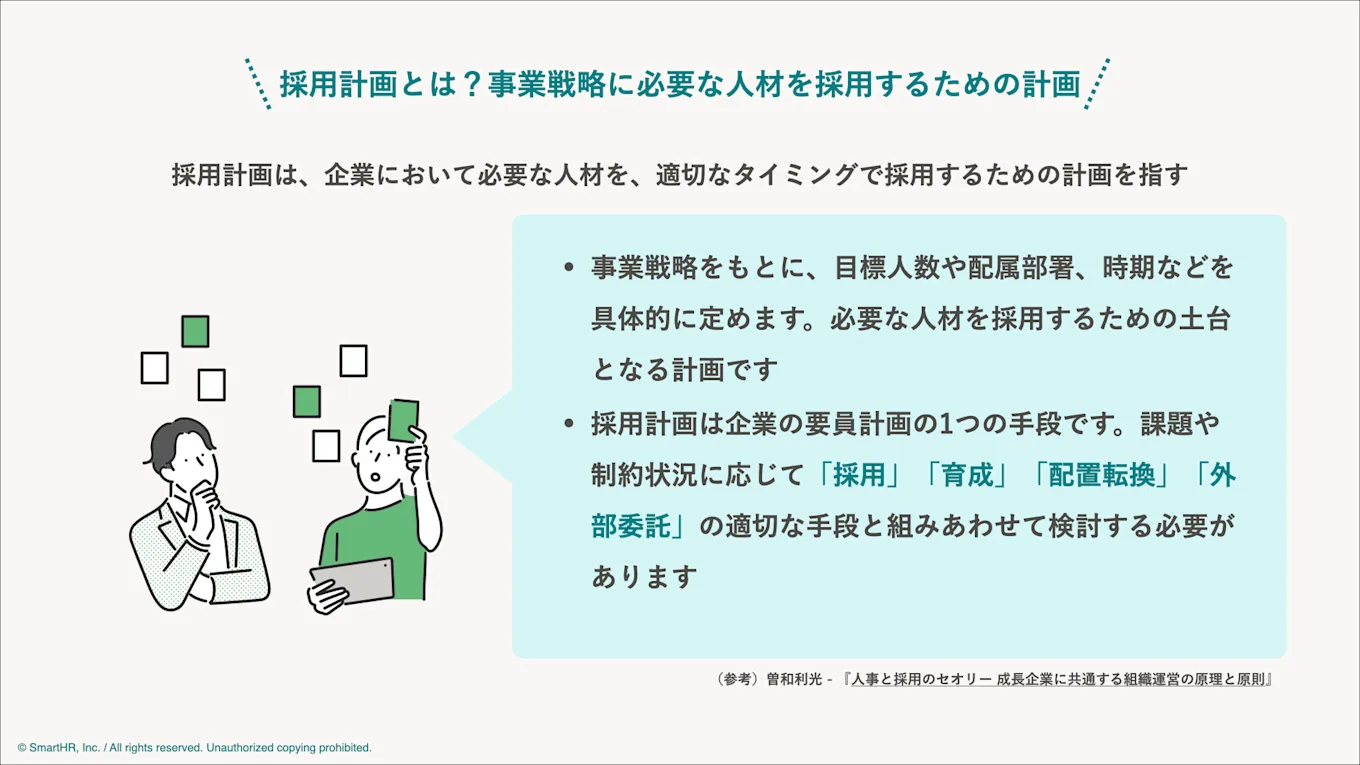 採用計画とは？事業戦略に必要な人材を採用するための計画

採用計画は、企業において必要な人材を、適切なタイミングで採用するための計画を指す

• 事業戦略をもとに、目標人数や配属部署、時期などを具体的に定めます。必要な人材を採用するための土台となる計画です

• 採用計画は企業の要員計画の1つの手段です。課題や制約状況に応じて「採用」「育成」「配置転換」「外部委託」の適切な手段と組みあわせて検討する必要があります

（参考）曽和利光 - 『人事と採用のセオリー 成長企業に共通する組織運営の原理と原則』

© SmartHR, Inc. / All rights reserved. Unauthorized copying prohibited.